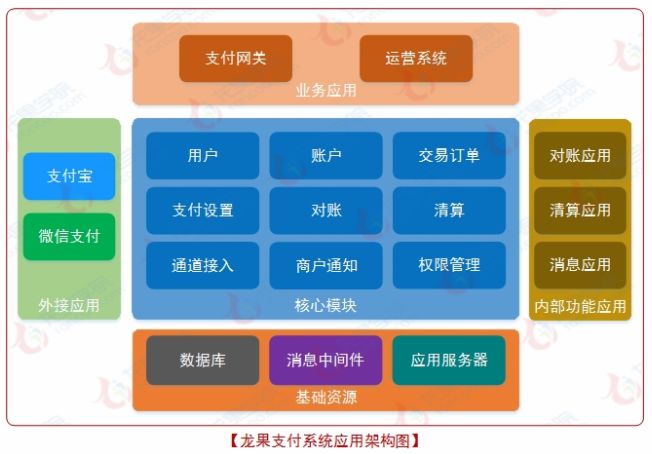 支付网关
运营系统
业务应用

支付宝
微信支付
外接应用

用户
账户
交易订单
支付设置
对账
清算
通道接入
商户通知
权限管理
核心模块

对账应用
清算应用
消息应用
内部功能应用

数据库
消息中间件
应用服务器
基础资源

【龙果支付系统应用架构图】